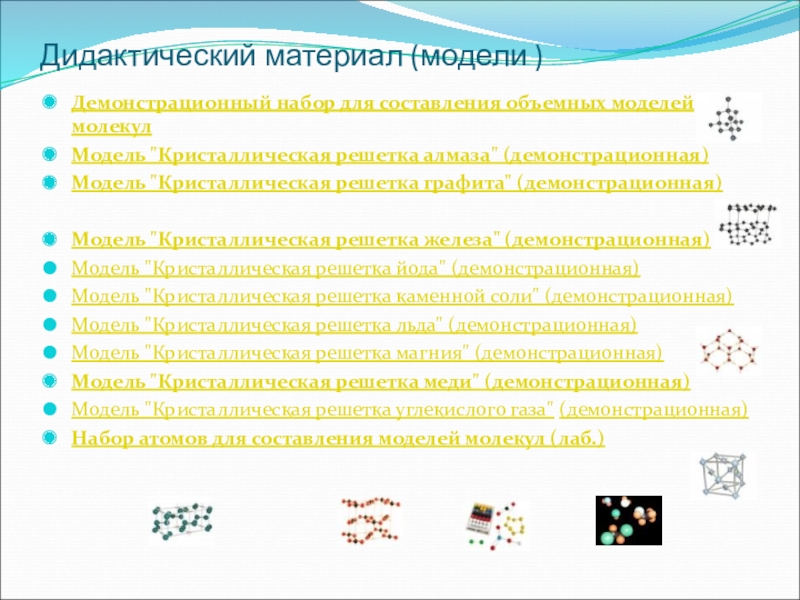 Дидактический материал (модели )

Демонстрационный набор для составления объемных моделей молекул

Модель "Кристаллическая решетка алмаза" (демонстрационная)

Модель "Кристаллическая решетка графита" (демонстрационная)

Модель "Кристаллическая решетка железа" (демонстрационная)

Модель "Кристаллическая решетка йода" (демонстрационная)

Модель "Кристаллическая решетка каменной соли" (демонстрационная)

Модель "Кристаллическая решетка льда" (демонстрационная)

Модель "Кристаллическая решетка магния" (демонстрационная)

Модель "Кристаллическая решетка меди" (демонстрационная)

Модель "Кристаллическая решетка углекислого газа" (демонстрационная)

Набор атомов для составления моделей молекул (лаб.)